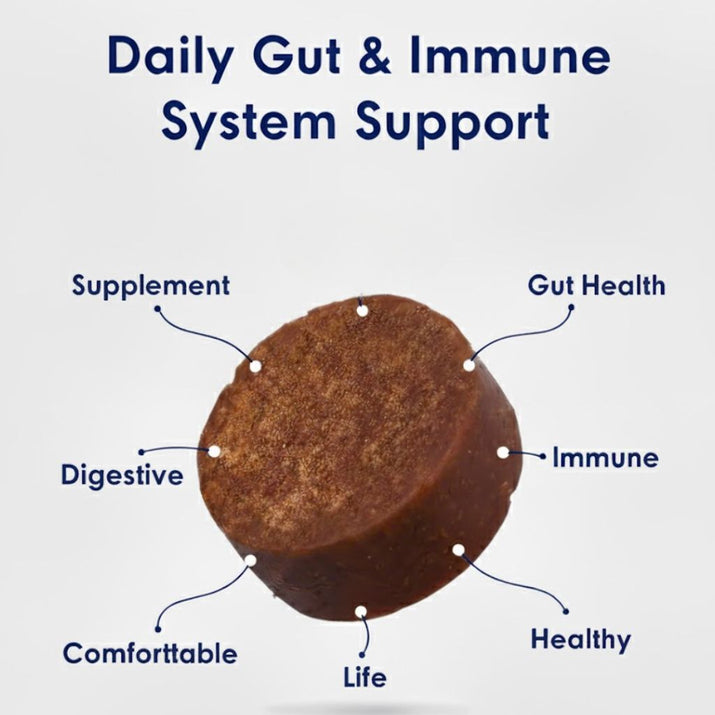 Daily Gut & Immune System Support

Supplement

Gut Health

Digestive

Immune

Comforttable

Life

Healthy